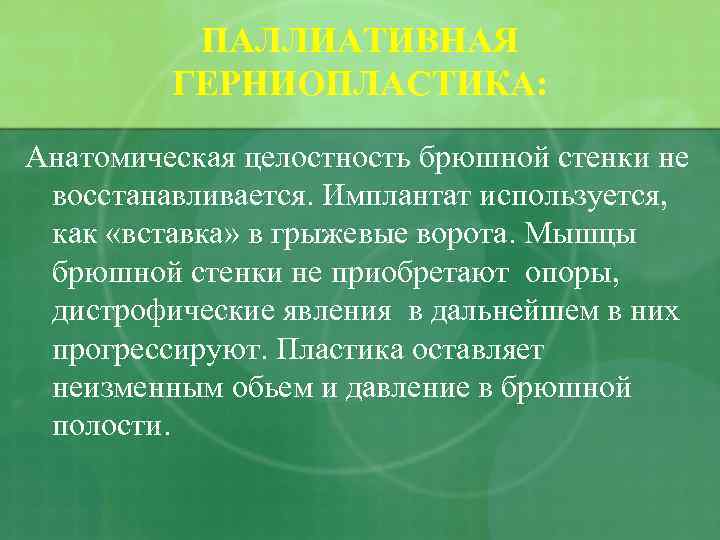 ПАЛЛИАТИВНАЯ ГЕРНИОПЛАСТИКА:

Анатомическая целостность брюшной стенки не восстанавливается. Имплантат используется, как «вставка» в грыжевые ворота. Мышцы брюшной стенки не приобретают опоры, дистрофические явления в дальнейшем в них прогрессируют. Пластика оставляет неизменным обьем и давление в брюшной полости.